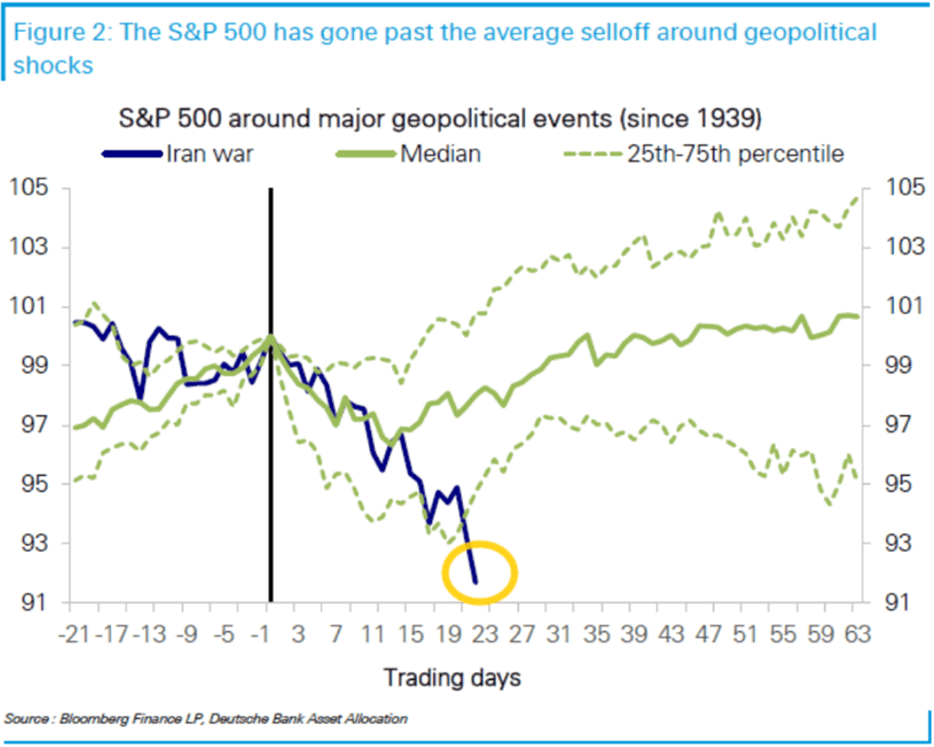 Figure 2: The S&P 500 has gone past the average selloff around geopolitical shocks

S&P 500 around major geopolitical events (since 1939)

Iran war
Median
25th-75th percentile

105
103
101
99
97
95
93
91

105
103
101
99
97
95
93
91

-21 -17 -13 -9 -5 -1 3 7 11 15 19 23 27 31 35 39 43 47 51 55 59 63

Trading days

Source : Bloomberg Finance LP, Deutsche Bank Asset Allocation